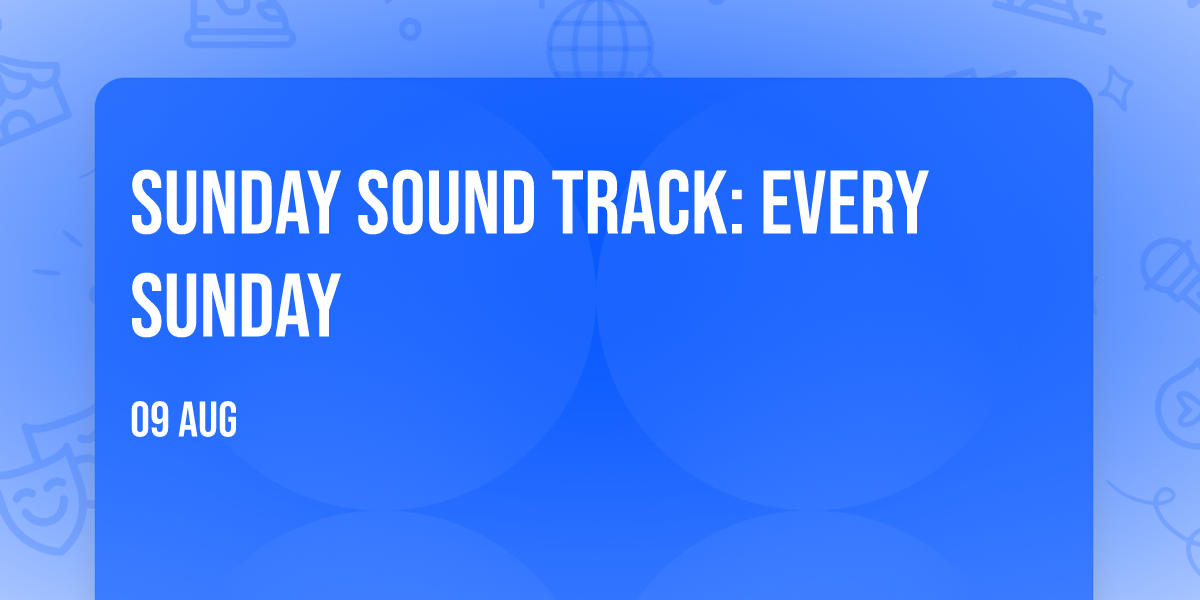 SUNDAY SOUND TRACK: EVERY SUNDAY

09 AUG